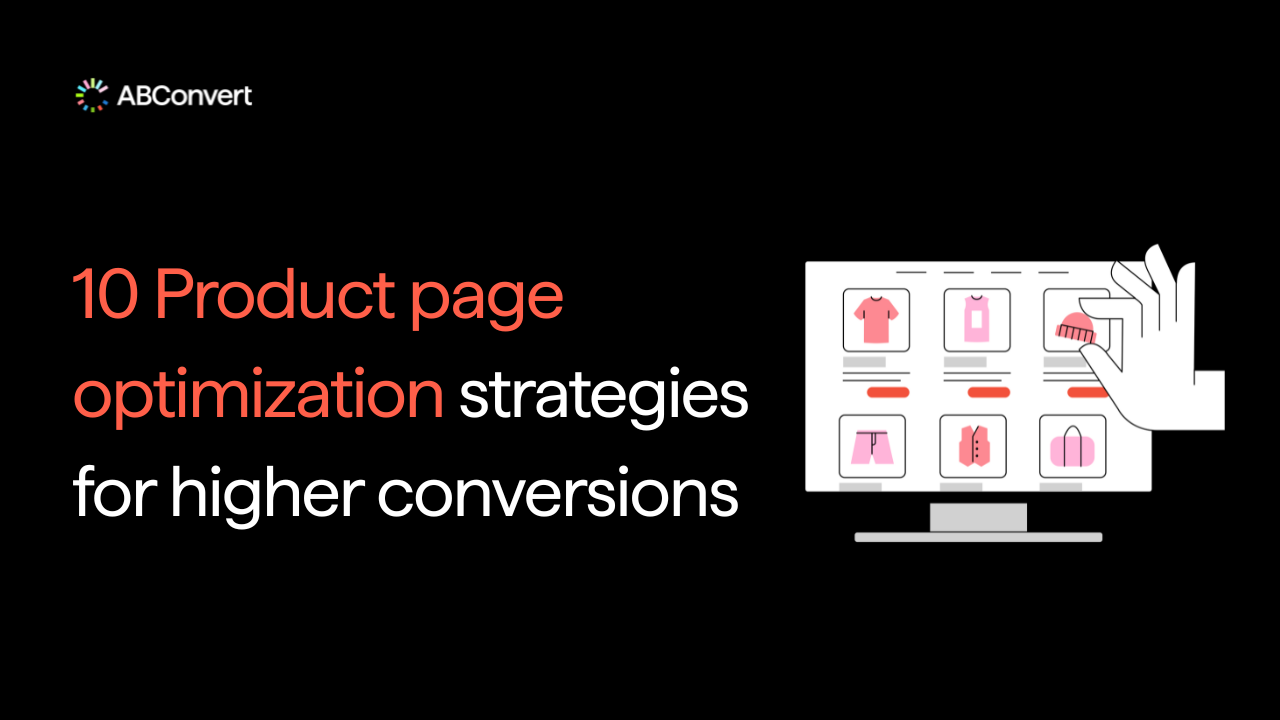 ABConvert

10 Product page optimization strategies for higher conversions